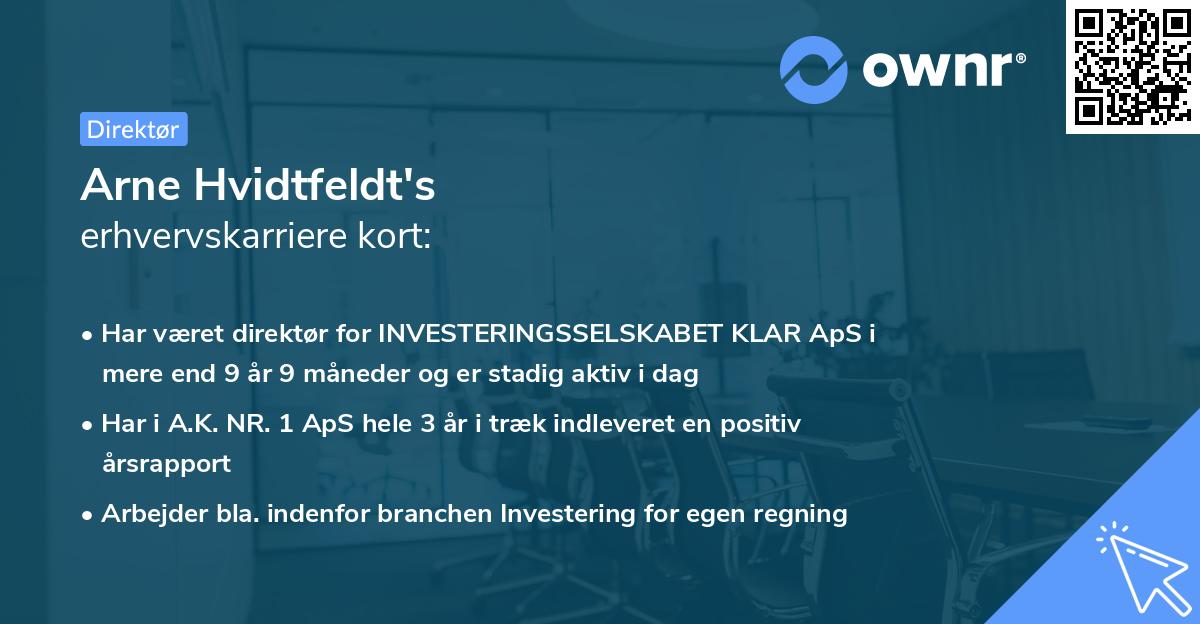 ownr®

Direktør

Arne Hvidtfeldt's
erhvervskarriere kort:

• Har været direktør for INVESTERINGSSELSKABET KLAR ApS i mere end 9 år 9 måneder og er stadig aktiv i dag
• Har i A.K. NR. 1 ApS hele 3 år i træk indleveret en positiv årsrapport
• Arbejder bla. indenfor branchen Investering for egen regning